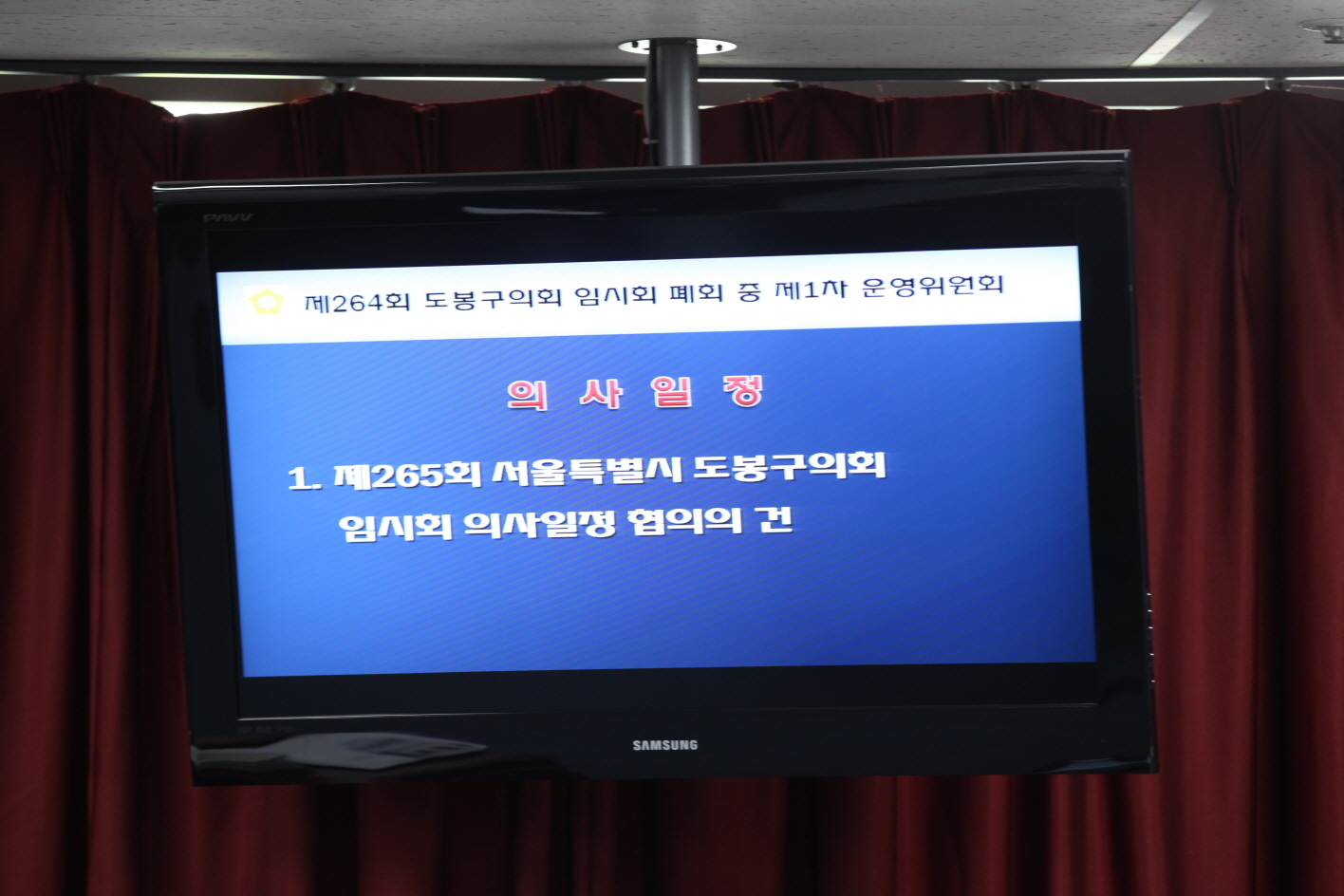 PAVV

제264회 도봉구의회 임시회 폐회 중 제1차 운영위원회

의 사 일 정

1. 제265회 서울특별시 도봉구의회 임시회 의사일정 협의의 건

SAMSUNG